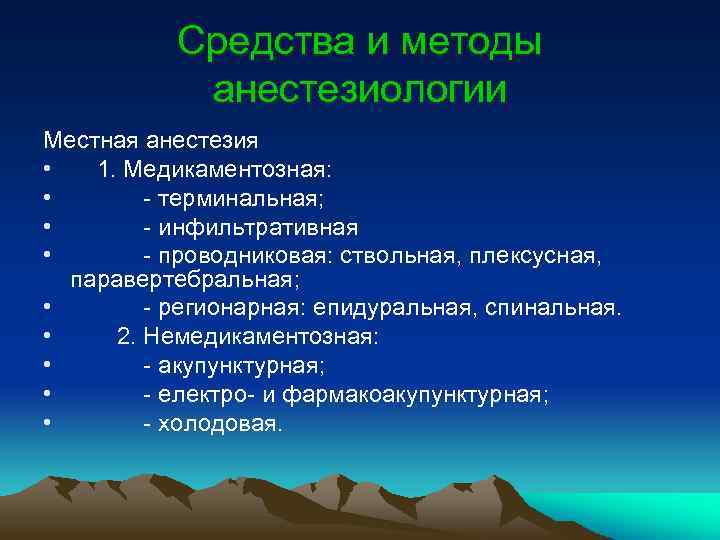 Средства и методы анестезиологии

Местная анестезия
• 1. Медикаментозная:
• - терминальная;
• - инфильтративная
• - проводниковая: ствольная, плексусная, паравертебральная;
• - регионарная: епидуральная, спинальная.
• 2. Немедикаментозная:
• - акупунктурная;
• - електро- и фармакоакупунктурная;
• - холодовая.